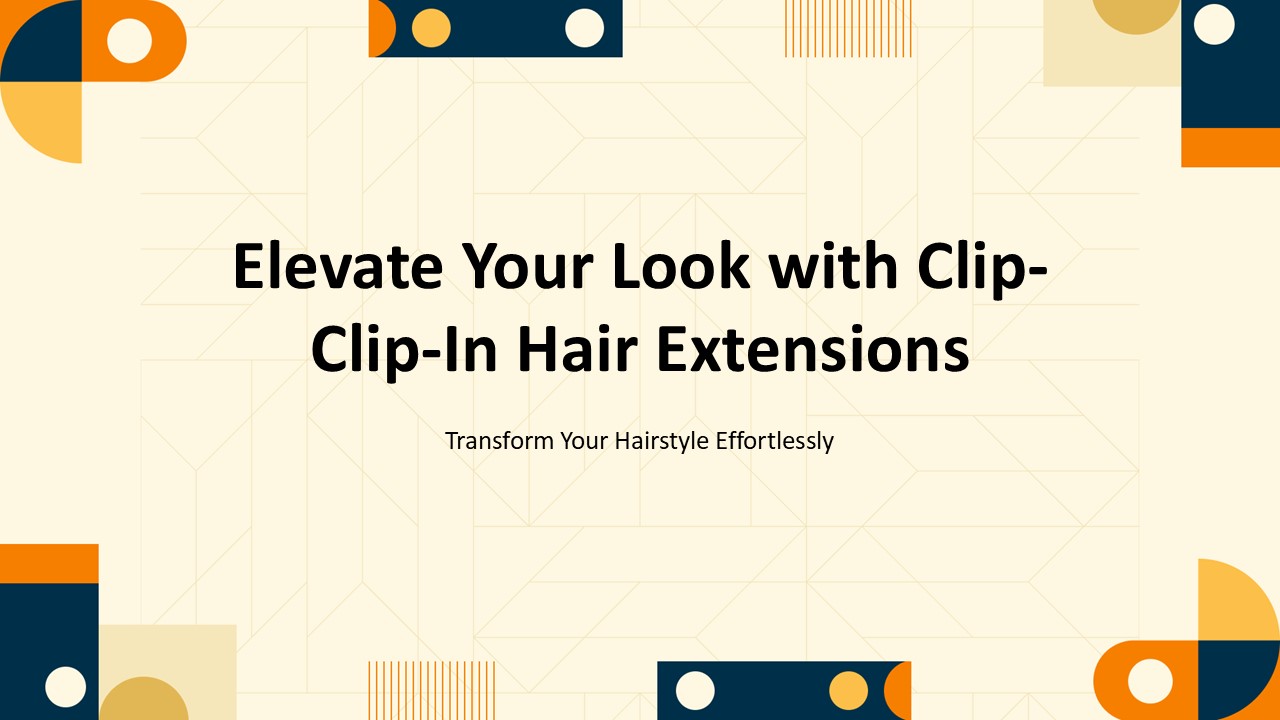 Elevate Your Look with Clip-Clip-In Hair Extensions

Transform Your Hairstyle Effortlessly